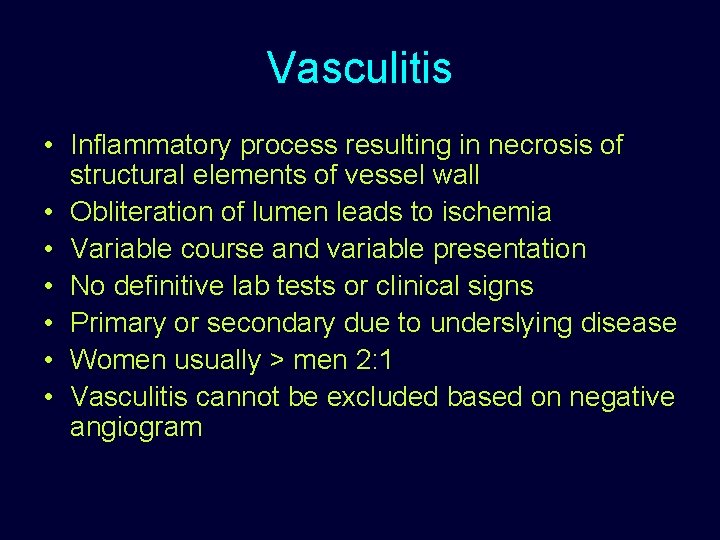 Vasculitis

• Inflammatory process resulting in necrosis of structural elements of vessel wall
• Obliteration of lumen leads to ischemia
• Variable course and variable presentation
• No definitive lab tests or clinical signs
• Primary or secondary due to underslying disease
• Women usually > men 2:1
• Vasculitis cannot be excluded based on negative angiogram